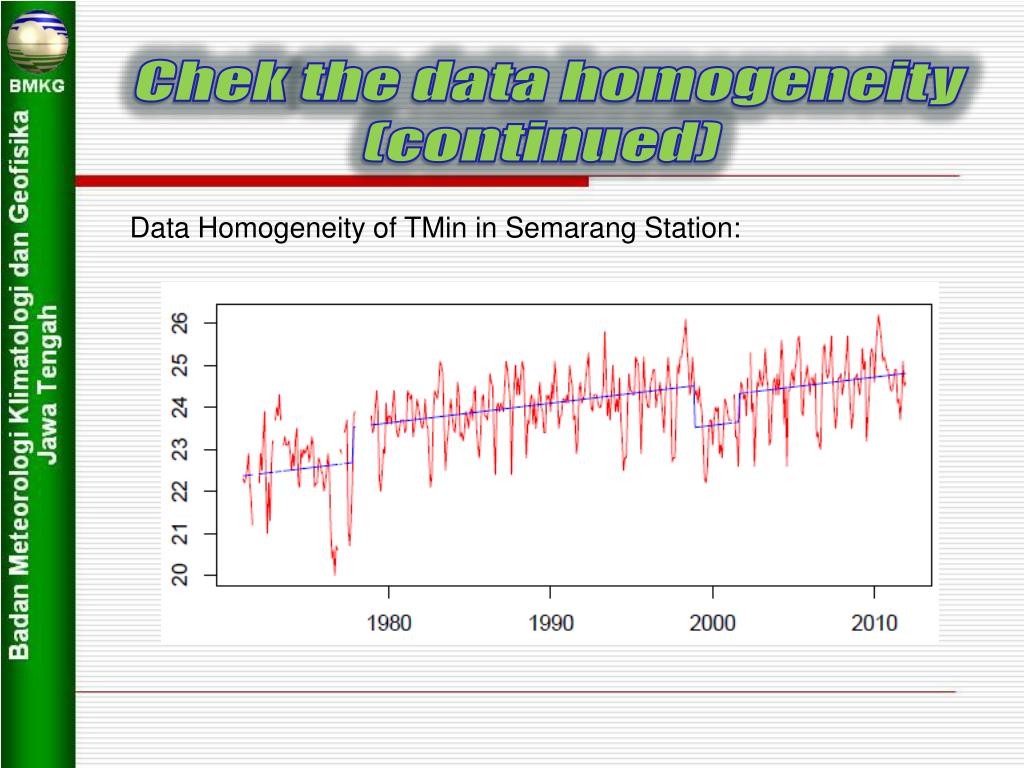 BMKG

Badan Meteorologi Klimatologi dan Geofisika Jawa Tengah

Chek the data homogeneity (continued)

Data Homogeneity of TMin in Semarang Station:

26
25
24
23
22
21
20

1980
1990
2000
2010